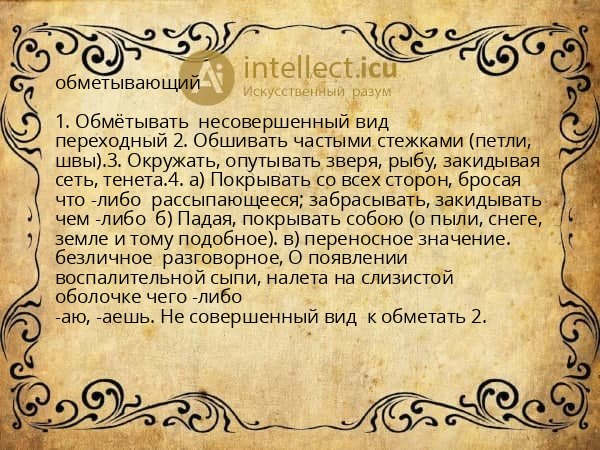 Ai intellect.icu
Искусственный разум

обметывающий

1. Обмётывать несовершенный вид переходный 2. Обшивать частыми стежками (петли, швы).3. Окружать, опутывать зверя, рыбу, закидывая сеть, тенета.4. а) Покрывать со всех сторон, бросая что -либо рассыпающееся; забрасывать, закидывать чем -либо б) Падая, покрывать собою (о пыли, снеге, земле и тому подобное). в) переносное значение. безличное разговорное, О появлении воспалительной сыпи, налета на слизистой оболочке чего -либо
-аю, -аешь. Не совершенный вид к обметать 2.